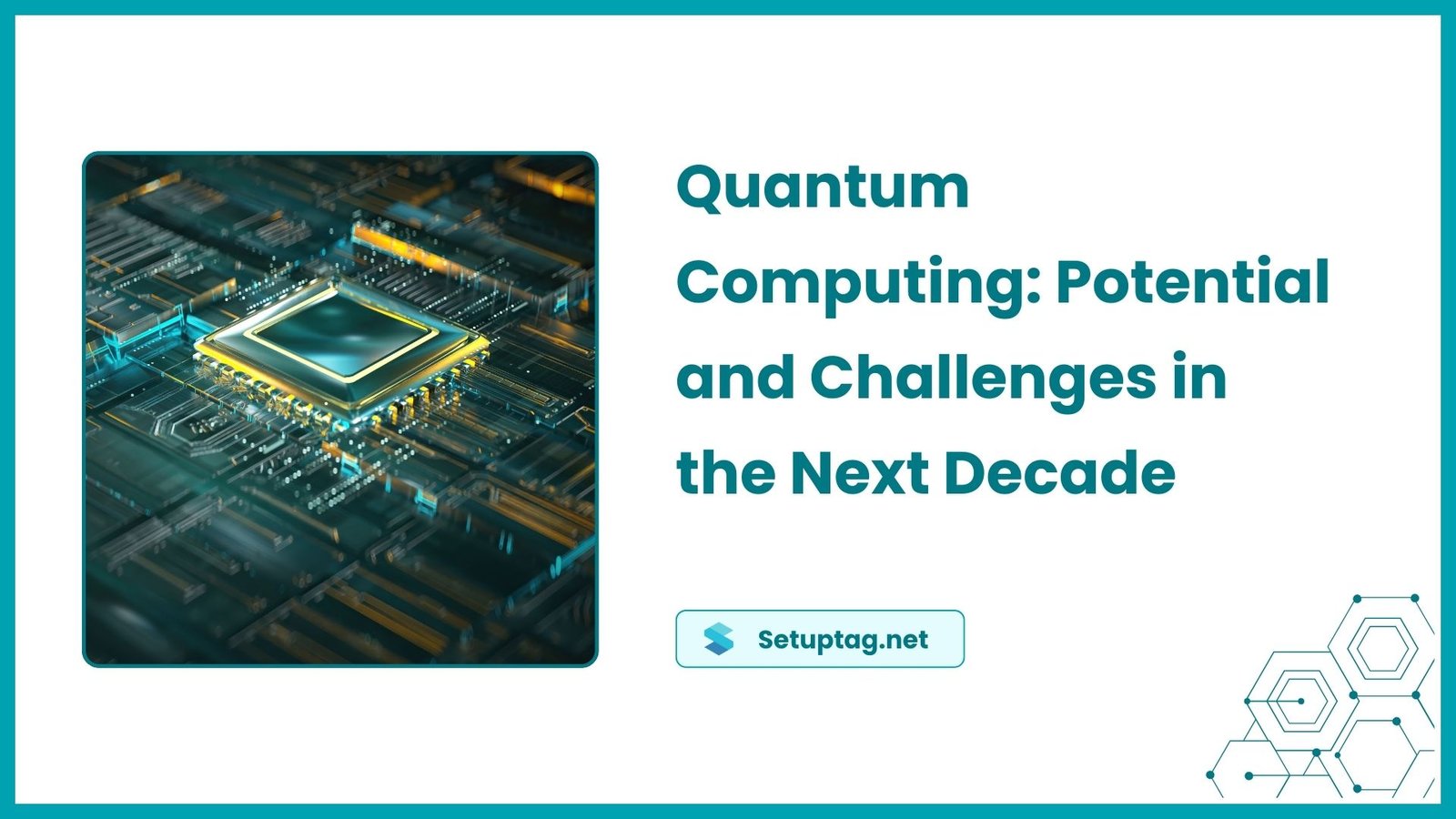 Quantum Computing: Potential and Challenges in the Next Decade

Setuptag.net